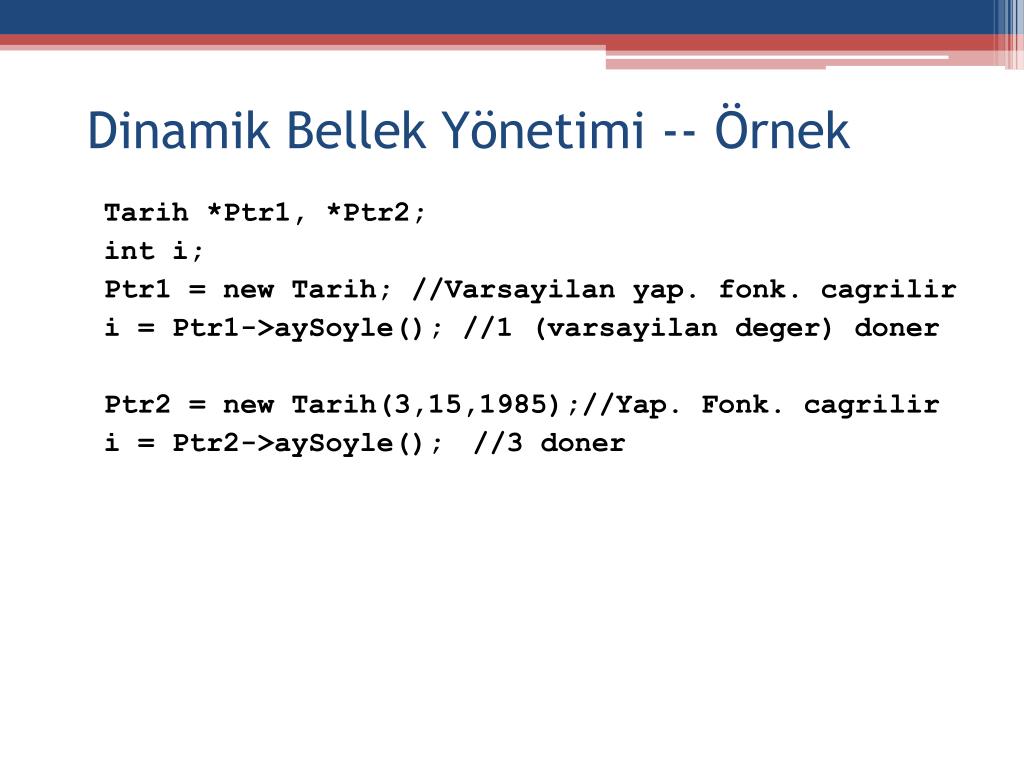 Dinamik Bellek Yönetimi -- Örnek

Tarih *Ptr1, *Ptr2;
int i;
Ptr1 = new Tarih; //Varsayilan yap. fonk. cagrilir
i = Ptr1->aySoyle(); //1 (varsayilan deger) doner

Ptr2 = new Tarih(3,15,1985);//Yap. Fonk. cagrilir
i = Ptr2->aySoyle(); //3 doner